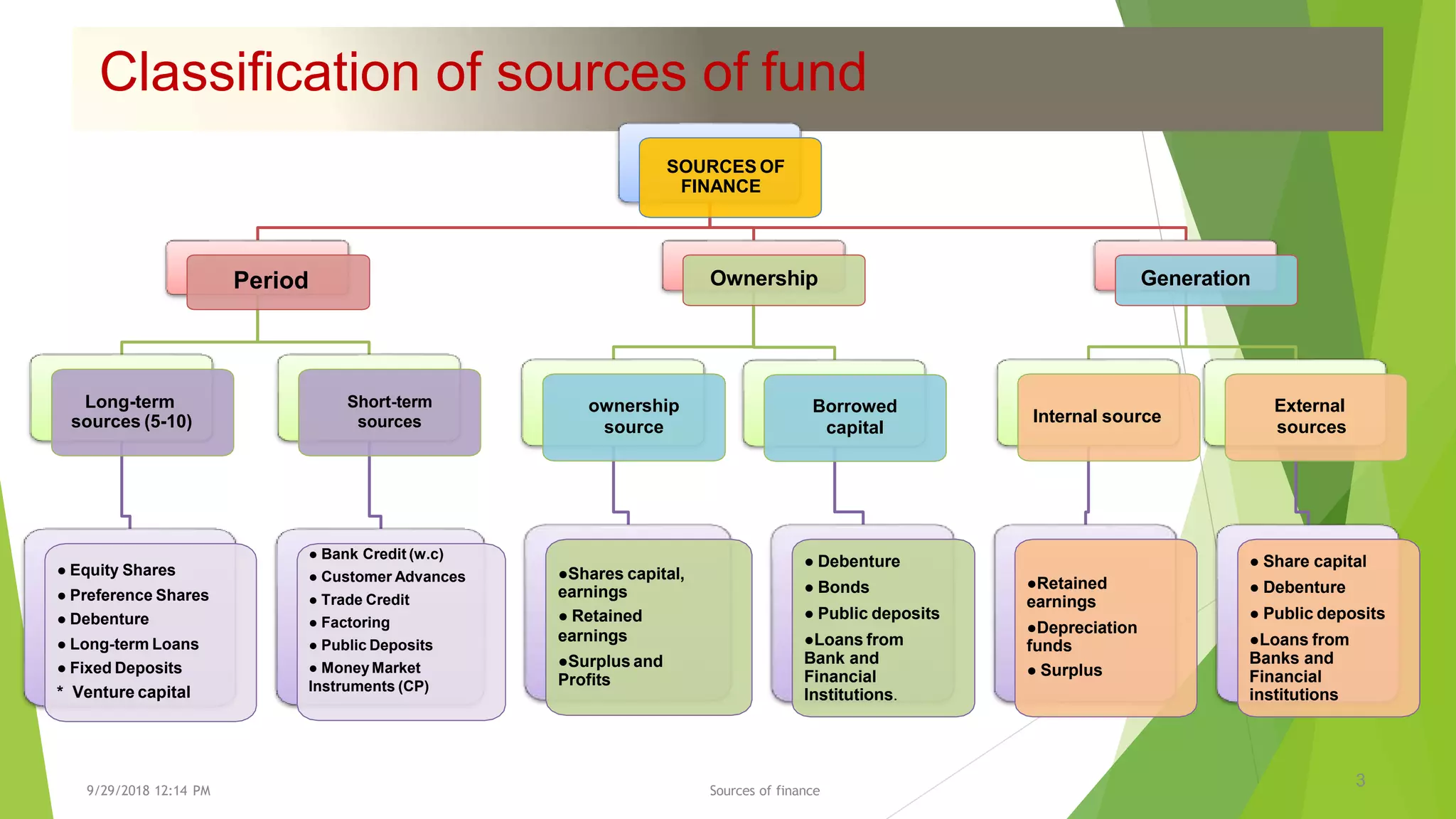 Classification of sources of fund

SOURCES OF FINANCE

Period

Ownership

Generation

Long-term sources (5-10)

Short-term sources

ownership source

Borrowed capital

Internal source

External sources

● Equity Shares
● Preference Shares
● Debenture
● Long-term Loans
● Fixed Deposits
* Venture capital

● Bank Credit (w.c)
● Customer Advances
● Trade Credit
● Factoring
● Public Deposits
● Money Market Instruments (CP)

●Shares capital, earnings
● Retained earnings
●Surplus and Profits

● Debenture
● Bonds
● Public deposits
●Loans from Bank and Financial Institutions.

●Retained earnings
●Depreciation funds
● Surplus

● Share capital
● Debenture
● Public deposits
●Loans from Banks and Financial institutions

9/29/2018 12:14 PM

Sources of finance

3